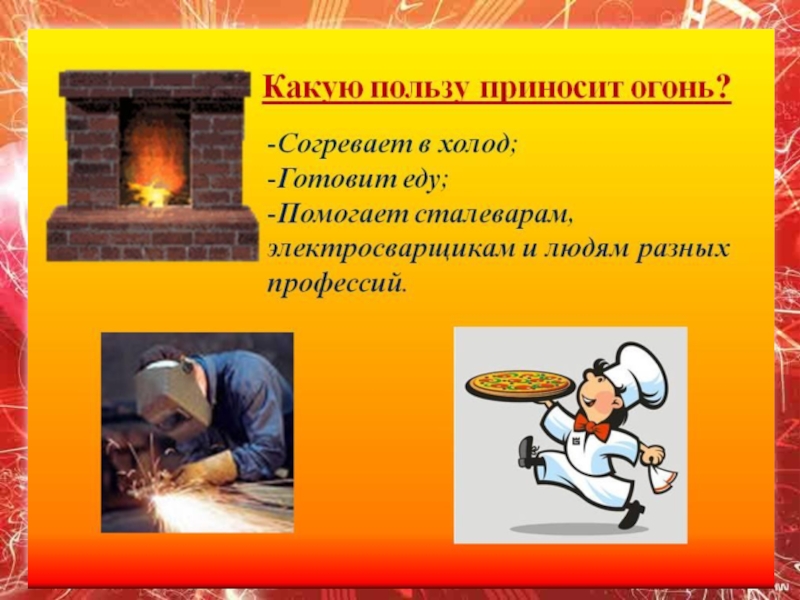 Какую пользу приносит огонь?

-Согревает в холод;
-Готовит еду;
-Помогает сталеварам, электросварщикам и людям разных профессий.